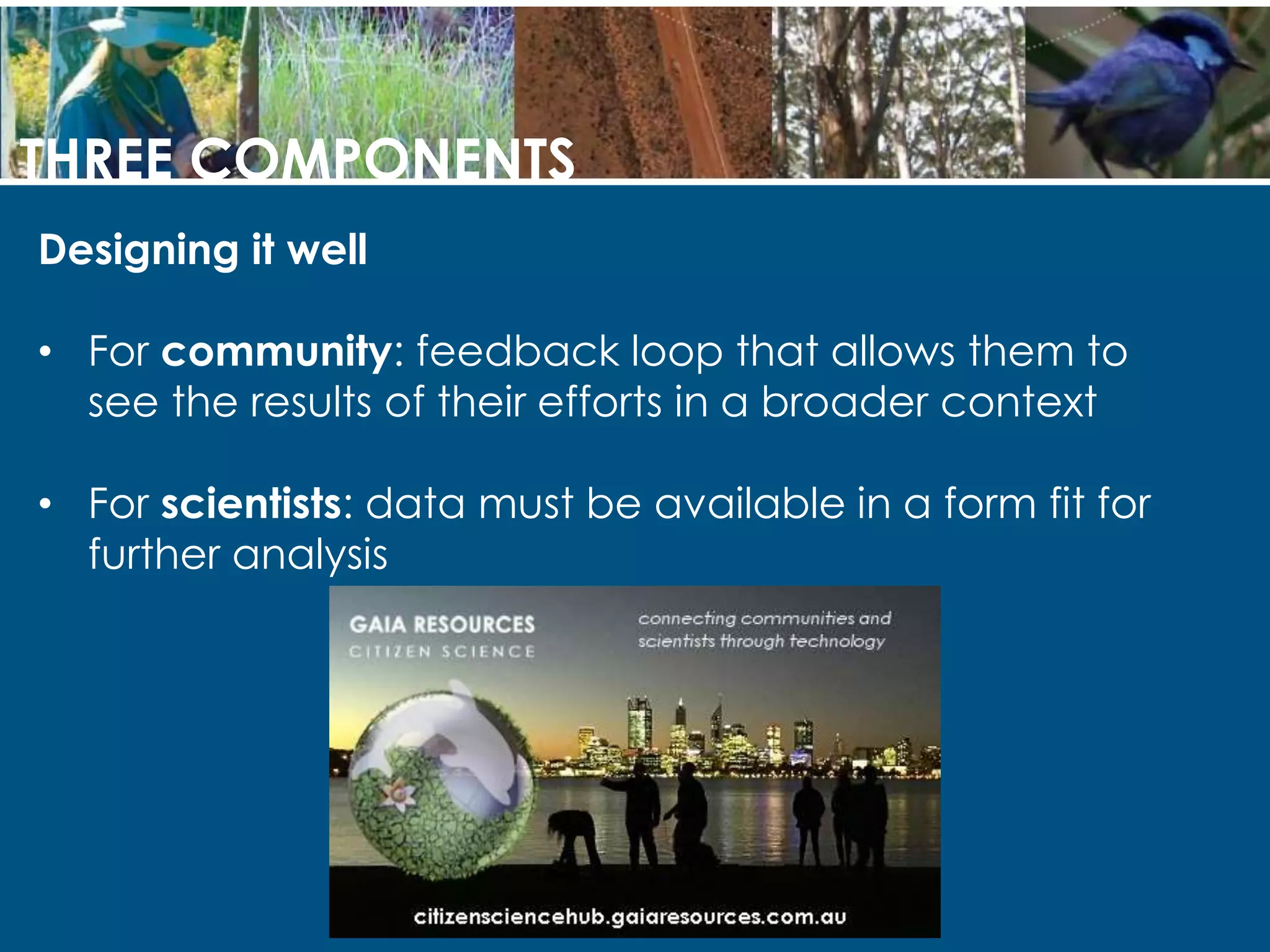 THREE COMPONENTS

Designing it well

• For community: feedback loop that allows them to see the results of their efforts in a broader context

• For scientists: data must be available in a form fit for further analysis

GAIA RESOURCES
CITIZEN SCIENCE

connecting communities and scientists through technology

citizensciencehub.gaiaresources.com.au